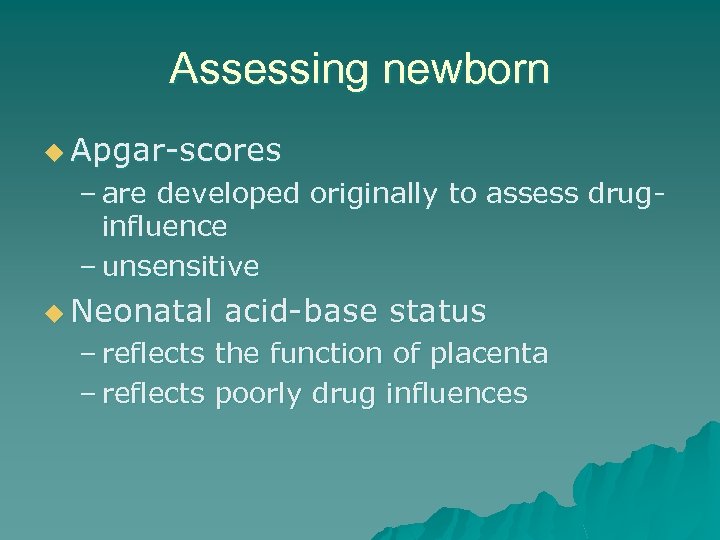 Assessing newborn

◆ Apgar-scores
– are developed originally to assess drug-influence
– unsensitive

◆ Neonatal acid-base status
– reflects the function of placenta
– reflects poorly drug influences